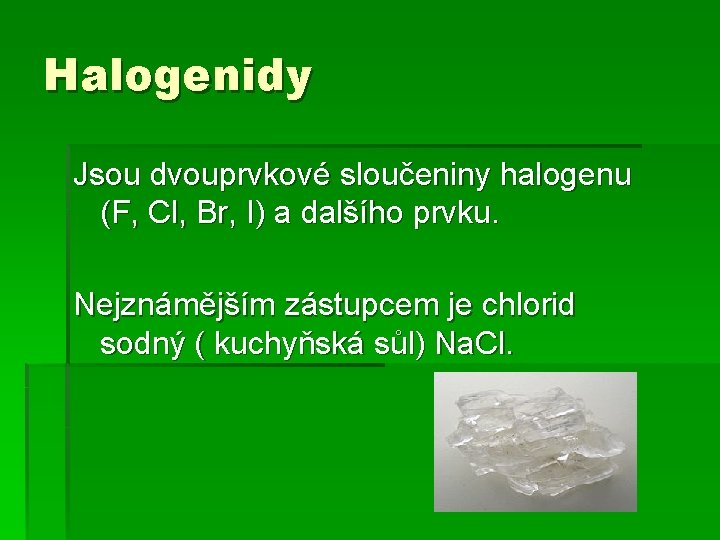 Halogenidy

Jsou dvouprvkové sloučeniny halogenu (F, Cl, Br, I) a dalšího prvku.

Nejznámějším zástupcem je chlorid sodný ( kuchyňská sůl) NaCl.